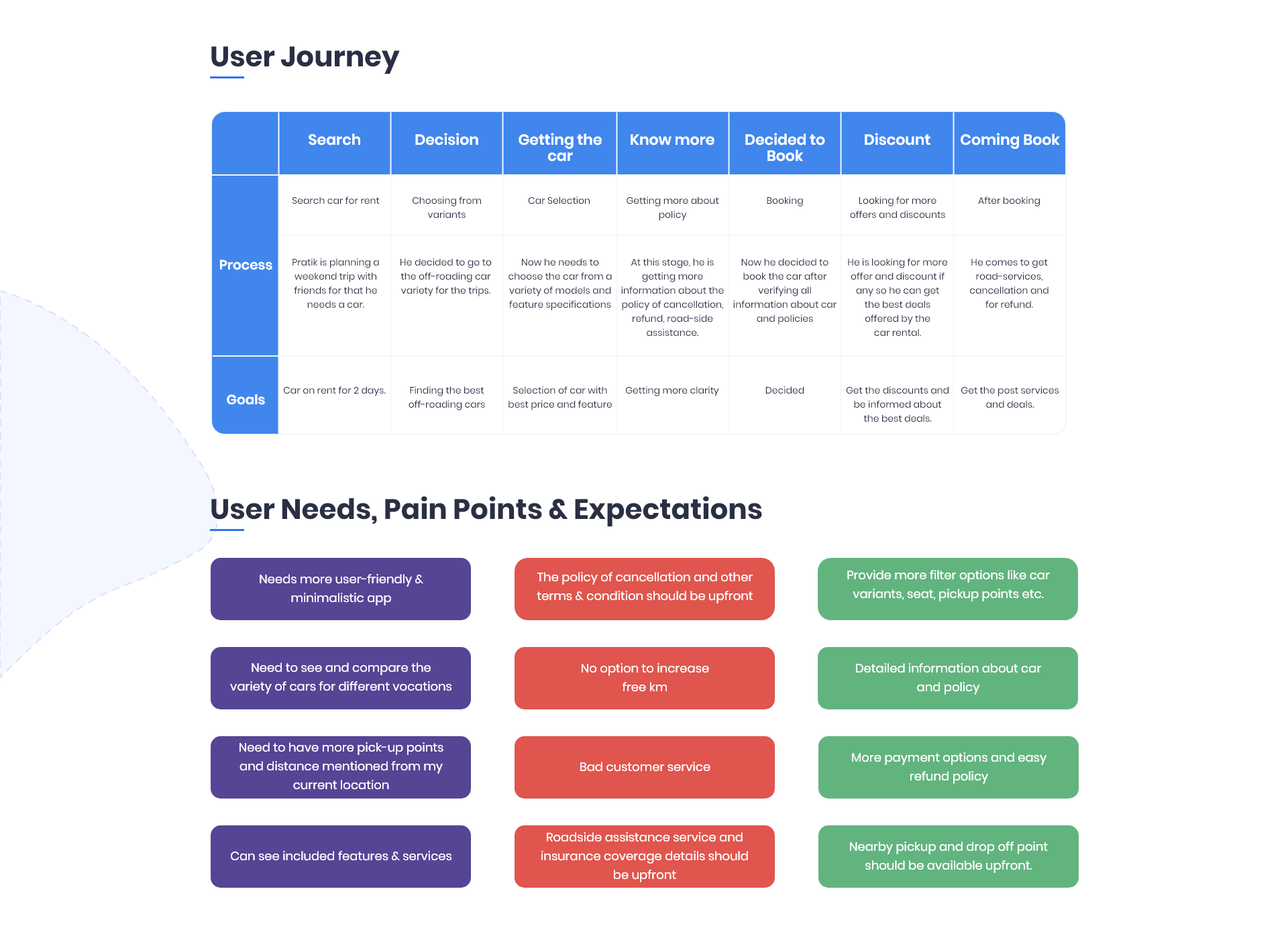 User Journey

| | Search | Decision | Getting the car | Know more | Decided to Book | Discount | Coming Book |
|---|---|---|---|---|---|---|---|
| Process | Search car for rent | Choosing from variants | Car Selection | Getting more about policy | Booking | Looking for more offers and discounts | After booking |
| | Pratik is planning a weekend trip with friends for that he needs a car. | He decided to go to the off-roading car variety for the trips. | Now he needs to choose the car from a variety of models and feature specifications | At this stage, he is getting more information about the policy of cancellation, refund, road-side assistance. | Now he decided to book the car after verifying all information about car and policies | He is looking for more offer and discount if any so he can get the best deals offered by the car rental. | He comes to get road-services, cancellation and for refund. |
| Goals | Car on rent for 2 days. | Finding the best off-roading cars | Selection of car with best price and feature | Getting more clarity | Decided | Get the discounts and be informed about the best deals. | Get the post services and deals. |

User Needs, Pain Points & Expectations

Needs more user-friendly & minimalistic app

Need to see and compare the variety of cars for different vocations

Need to have more pick-up points and distance mentioned from my current location

Can see included features & services

The policy of cancellation and other terms & condition should be upfront

No option to increase free km

Bad customer service

Roadside assistance service and insurance coverage details should be upfront

Provide more filter options like car variants, seat, pickup points etc.

Detailed information about car and policy

More payment options and easy refund policy

Nearby pickup and drop off point should be available upfront.